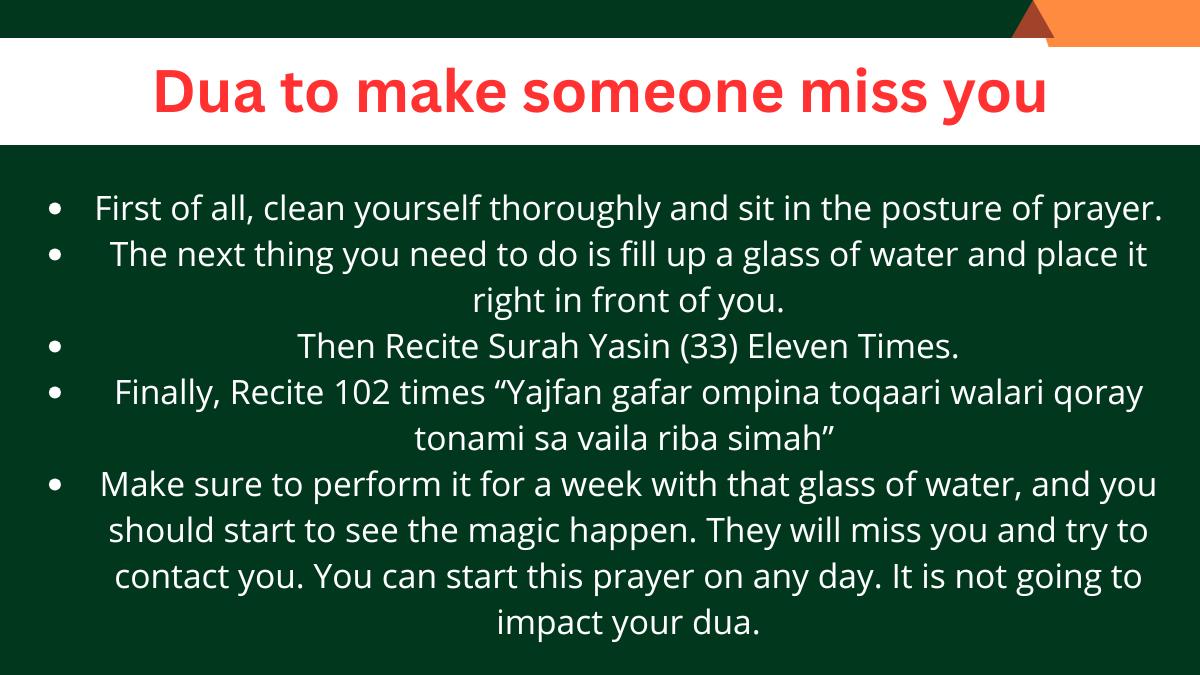 Dua to make someone miss you

- First of all, clean yourself thoroughly and sit in the posture of prayer.
- The next thing you need to do is fill up a glass of water and place it right in front of you.
- Then Recite Surah Yasin (33) Eleven Times.
- Finally, Recite 102 times “Yajfan gafar ompina toqaari walari qoray tonami sa vaila riba simah”
- Make sure to perform it for a week with that glass of water, and you should start to see the magic happen. They will miss you and try to contact you. You can start this prayer on any day. It is not going to impact your dua.